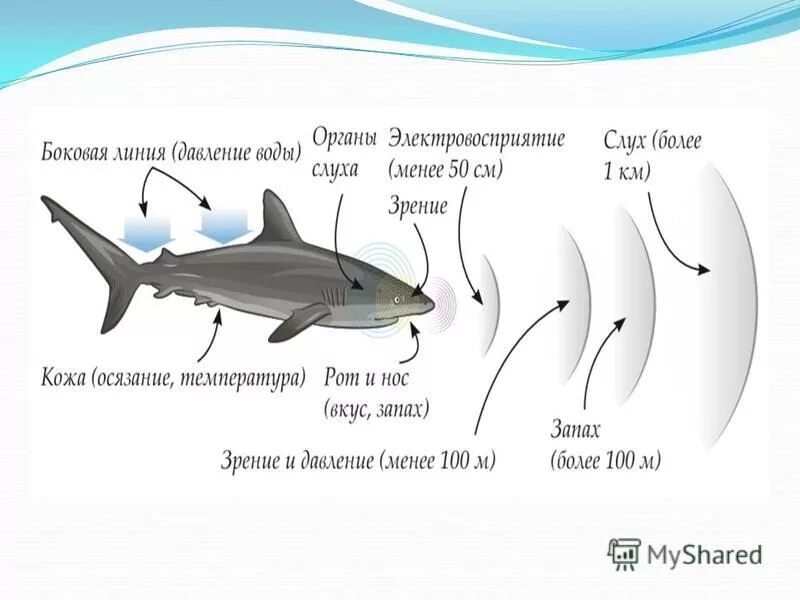 Боковая линия (давление воды)

Органы слуха

Электровосприятие (менее 50 см)

Зрение

Слух (более 1 км)

Кожа (осязание, температура)

Рот и нос (вкус, запах)

Зрение и давление (менее 100 м)

Запах (более 100 м)

MyShared